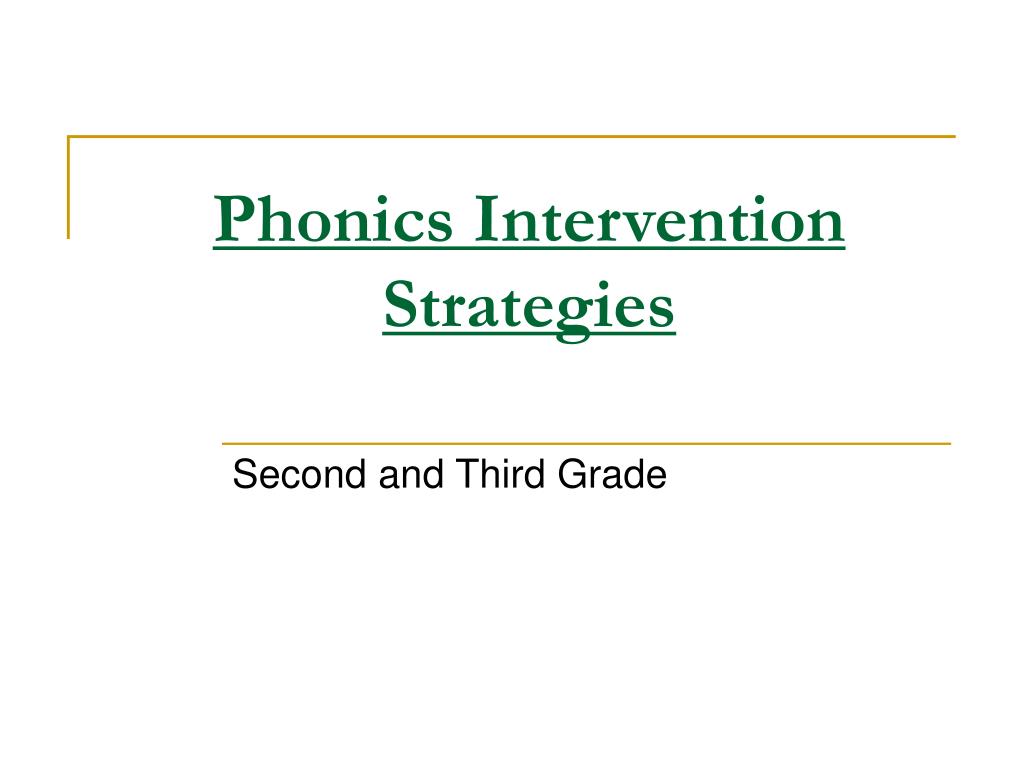 Phonics Intervention Strategies

Second and Third Grade